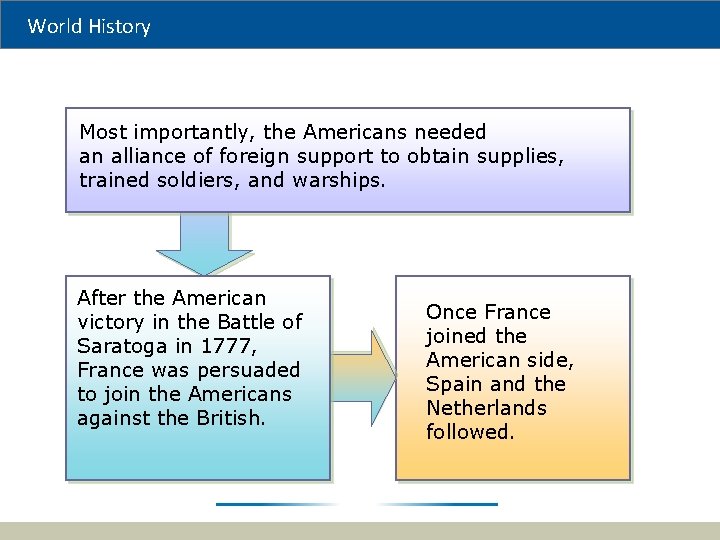 World History

Most importantly, the Americans needed an alliance of foreign support to obtain supplies, trained soldiers, and warships.

After the American victory in the Battle of Saratoga in 1777, France was persuaded to join the Americans against the British.

Once France joined the American side, Spain and the Netherlands followed.